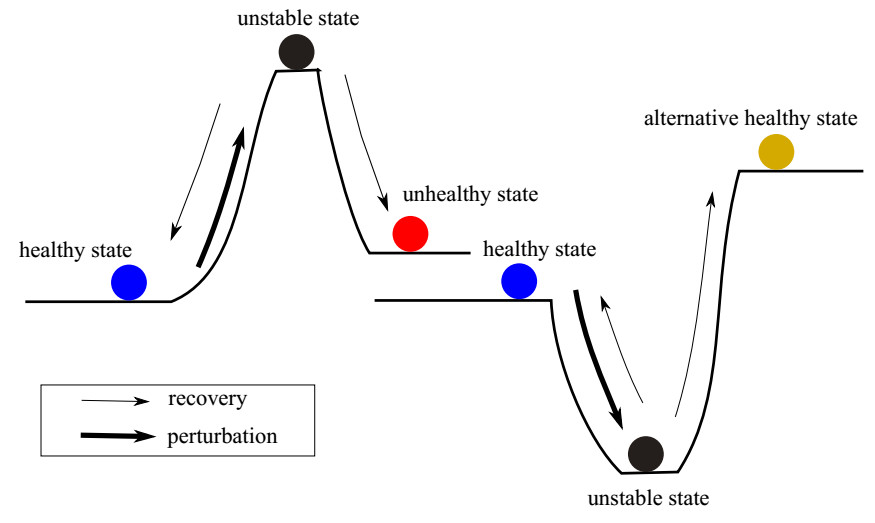 unstable state

alternative healthy state

unhealthy state

healthy state

healthy state

recovery

perturbation

unstable state